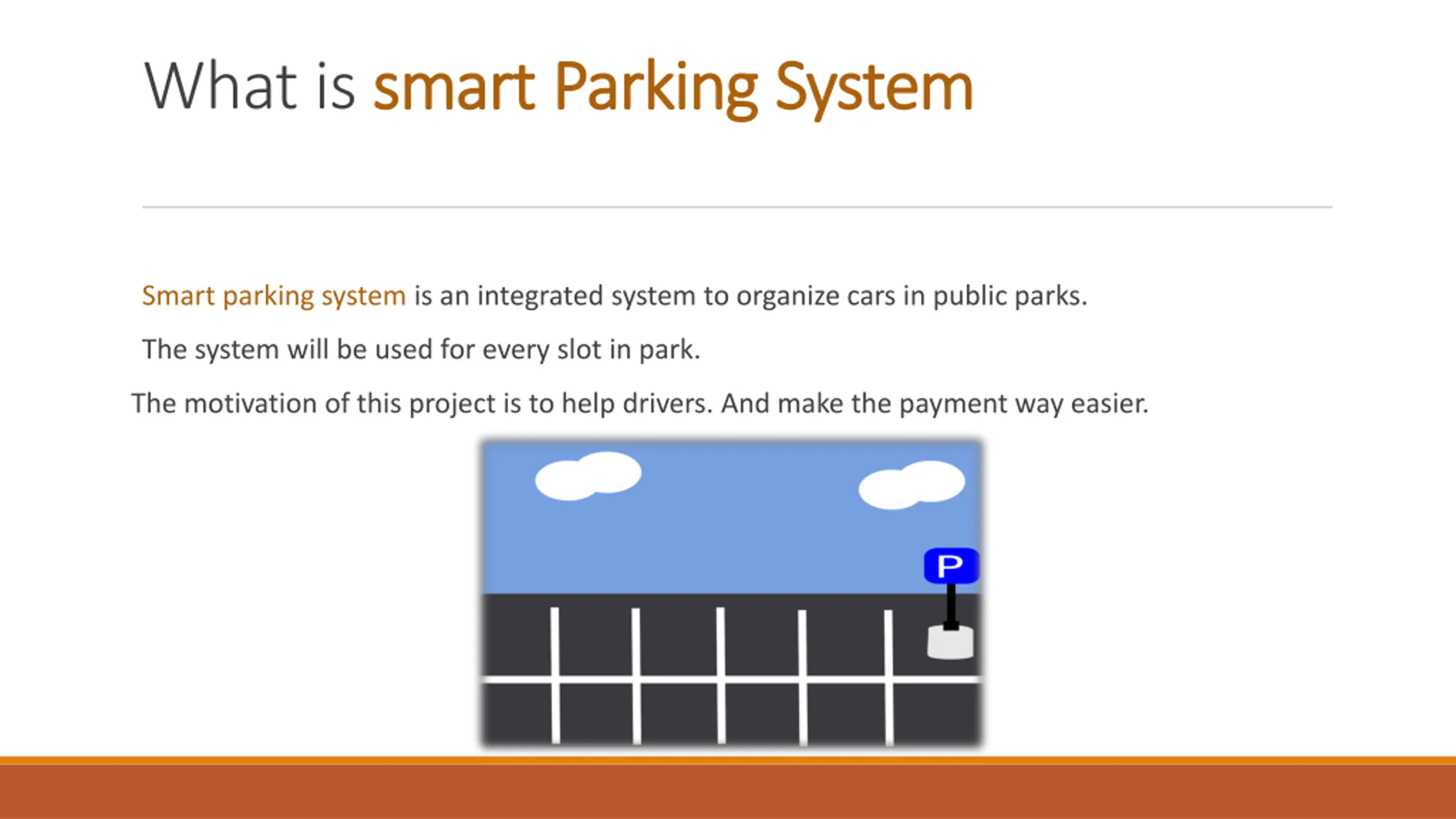 What is smart Parking System

Smart parking system is an integrated system to organize cars in public parks.

The system will be used for every slot in park.

The motivation of this project is to help drivers. And make the payment way easier.

P